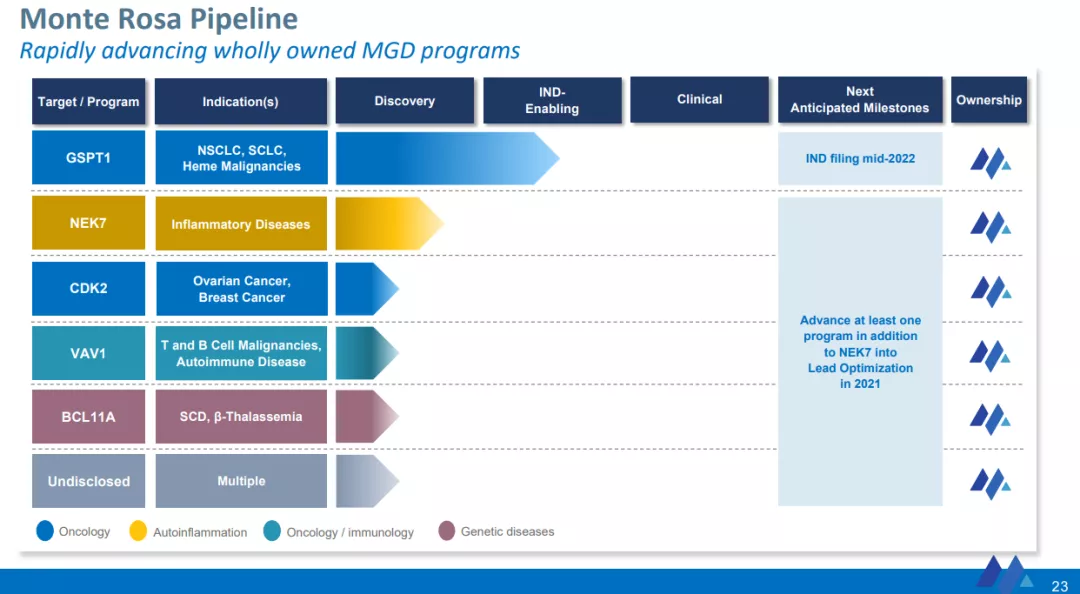 Monte Rosa Pipeline
Rapidly advancing wholly owned MGD programs

| Target / Program | Indication(s) | Discovery | IND-Enabling | Clinical | Next Anticipated Milestones | Ownership |
|---|---|---|---|---|---|---|
| GSPT1 | NSCLC, SCLC, Heme Malignancies | | | | IND filing mid-2022 | |
| NEK7 | Inflammatory Diseases | | | | Advance at least one program in addition to NEK7 into Lead Optimization in 2021 | |
| CDK2 | Ovarian Cancer, Breast Cancer | | | | | |
| VAV1 | T and B Cell Malignancies, Autoimmune Disease | | | | | |
| BCL11A | SCD, β-Thalassemia | | | | | |
| Undisclosed | Multiple | | | | | |

Oncology Autoinflammation Oncology / immunology Genetic diseases

23